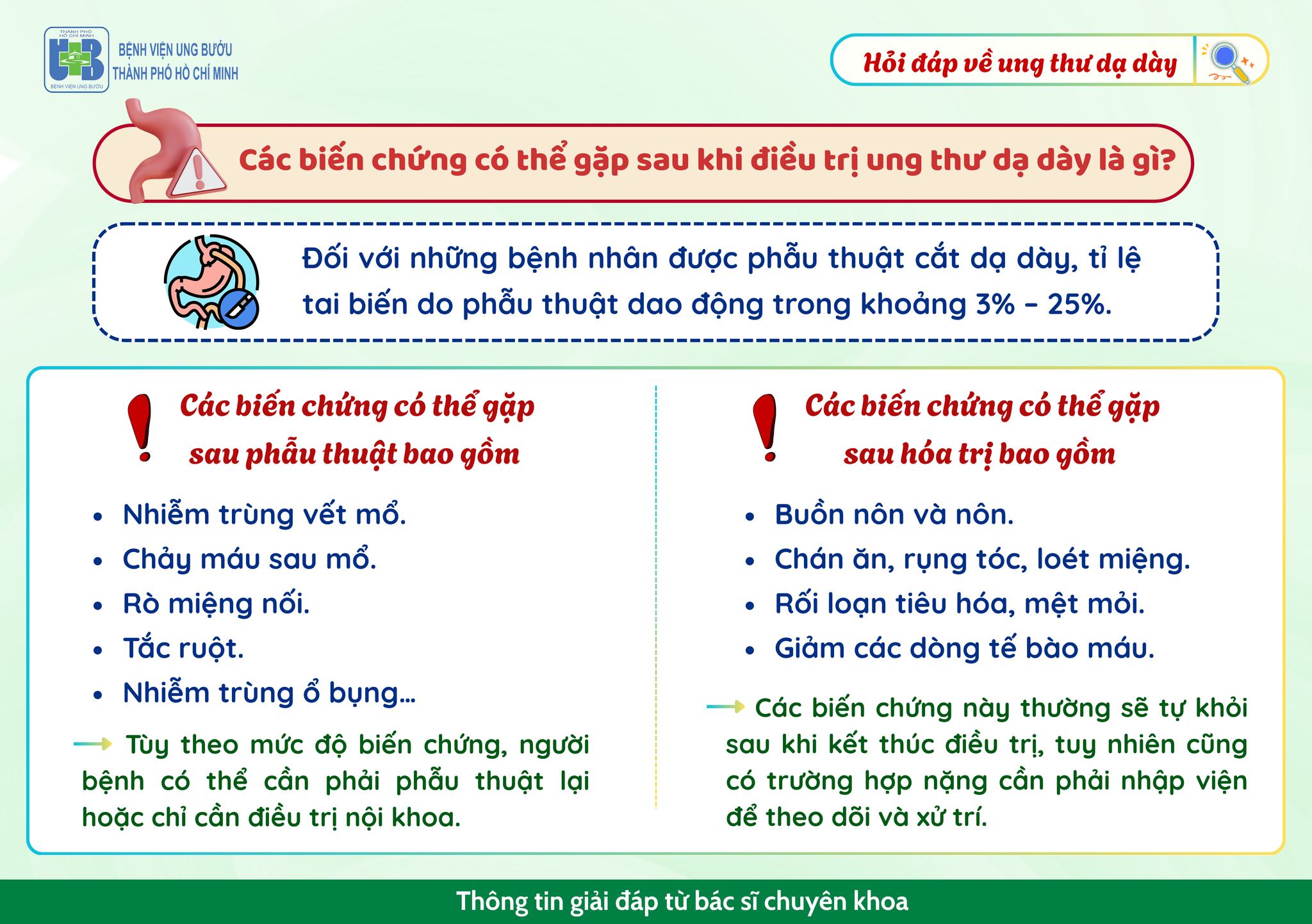 THÀNH PHỐ HỒ CHÍ MINH
BỆNH VIỆN UNG BƯỚU
BỆNH VIỆN UNG BƯỚU
THÀNH PHỐ HỒ CHÍ MINH

Hỏi đáp về ung thư dạ dày

Các biến chứng có thể gặp sau khi điều trị ung thư dạ dày là gì?

Đối với những bệnh nhân được phẫu thuật cắt dạ dày, tỉ lệ tai biến do phẫu thuật dao động trong khoảng 3% – 25%.

Các biến chứng có thể gặp sau phẫu thuật bao gồm

• Nhiễm trùng vết mổ.
• Chảy máu sau mổ.
• Rò miệng nối.
• Tắc ruột.
• Nhiễm trùng ổ bụng...

Tùy theo mức độ biến chứng, người bệnh có thể cần phải phẫu thuật lại hoặc chỉ cần điều trị nội khoa.

Các biến chứng có thể gặp sau hóa trị bao gồm

• Buồn nôn và nôn.
• Chán ăn, rụng tóc, loét miệng.
• Rối loạn tiêu hóa, mệt mỏi.
• Giảm các dòng tế bào máu.

Các biến chứng này thường sẽ tự khỏi sau khi kết thúc điều trị, tuy nhiên cũng có trường hợp nặng cần phải nhập viện để theo dõi và xử trí.

Thông tin giải đáp từ bác sĩ chuyên khoa